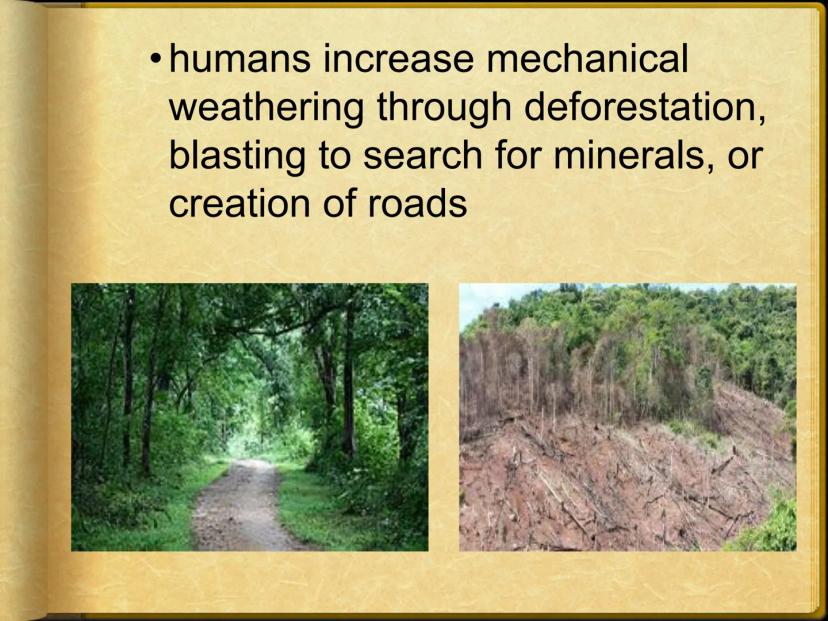 • humans increase mechanical weathering through deforestation, blasting to search for minerals, or creation of roads